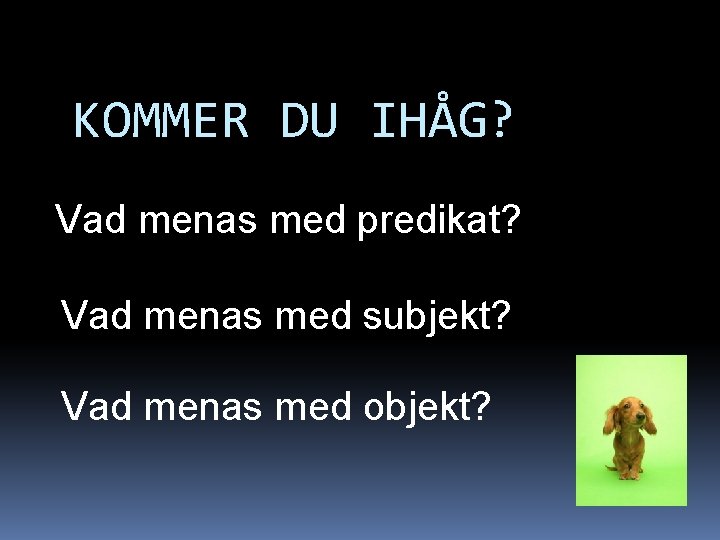 KOMMER DU IHÅG?

Vad menas med predikat?

Vad menas med subjekt?

Vad menas med objekt?